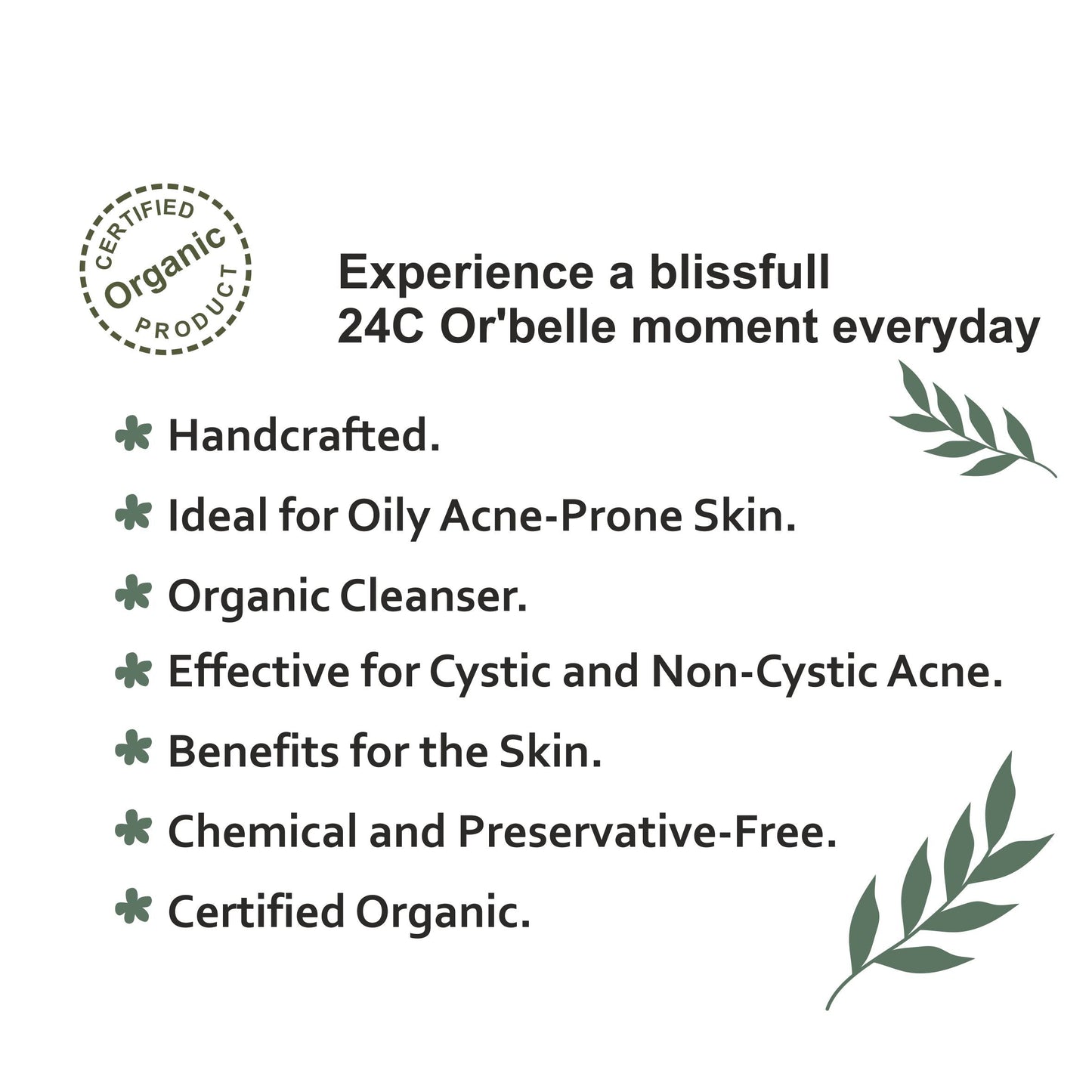 CERTIFIED
Organic
PRODUCT

Experience a blissfull
24C Or'belle moment everyday

Handcrafted.

Ideal for Oily Acne-Prone Skin.

Organic Cleanser.

Effective for Cystic and Non-Cystic Acne.

Benefits for the Skin.

Chemical and Preservative-Free.

Certified Organic.